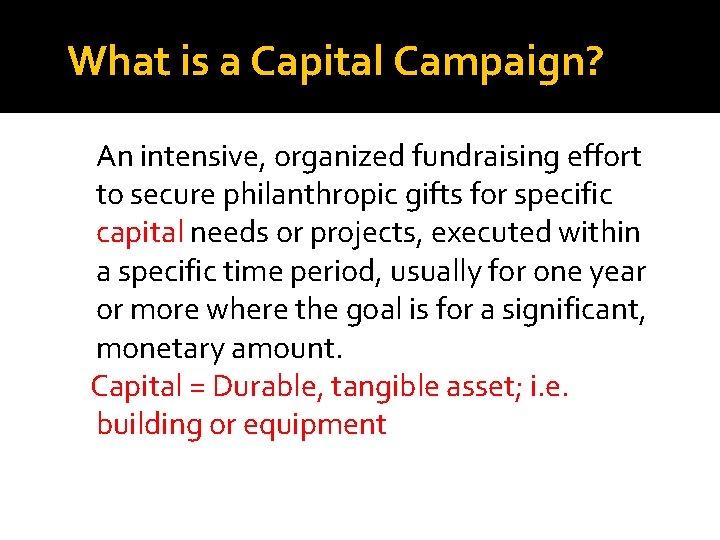 What is a Capital Campaign?

An intensive, organized fundraising effort to secure philanthropic gifts for specific capital needs or projects, executed within a specific time period, usually for one year or more where the goal is for a significant, monetary amount.

Capital = Durable, tangible asset; i.e. building or equipment